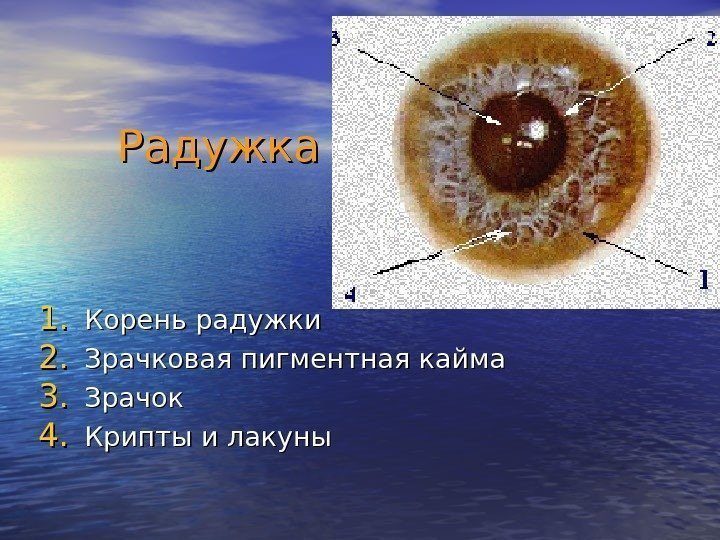 Радужка

3

2

4

1

1. Корень радужки
2. Зрачковая пигментная кайма
3. Зрачок
4. Крипты и лакуны